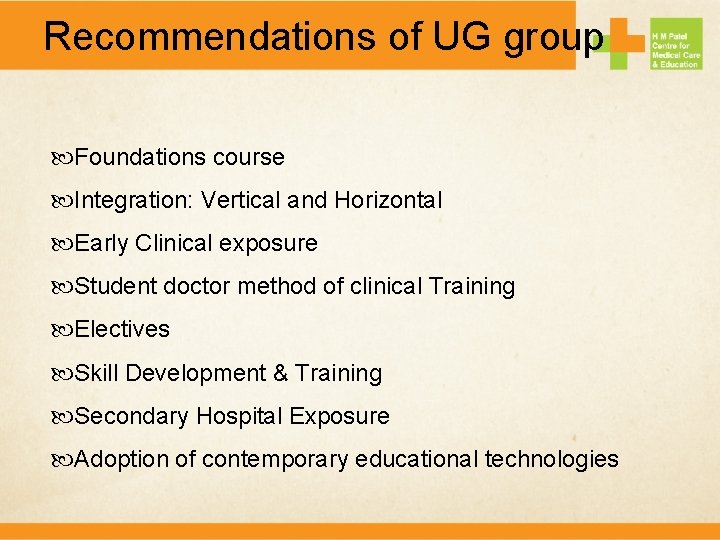 Recommendations of UG group

H M Patel Centre for Medical Care & Education

Foundations course

Integration: Vertical and Horizontal

Early Clinical exposure

Student doctor method of clinical Training

Electives

Skill Development & Training

Secondary Hospital Exposure

Adoption of contemporary educational technologies